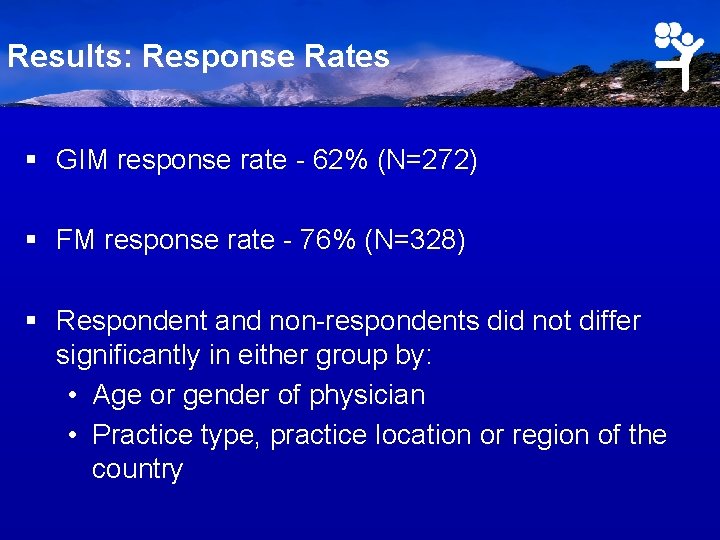 Results: Response Rates

▪ GIM response rate - 62% (N=272)

▪ FM response rate - 76% (N=328)

▪ Respondent and non-respondents did not differ significantly in either group by:

• Age or gender of physician

• Practice type, practice location or region of the country